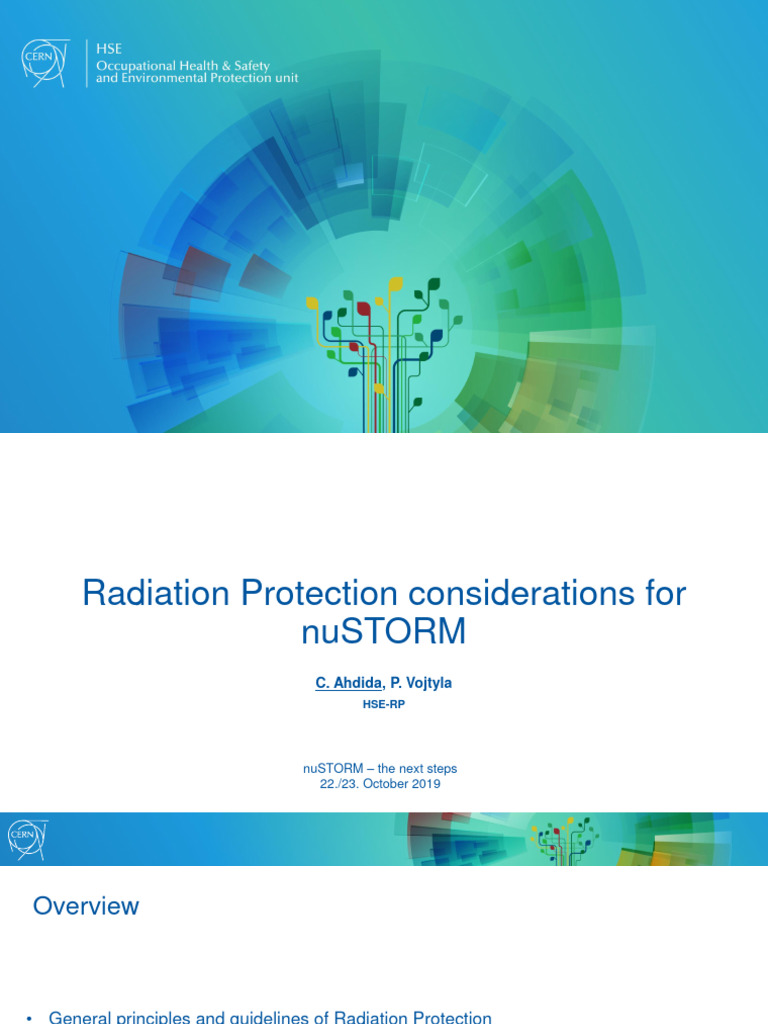 CERN

HSE
Occupational Health & Safety
and Environmental Protection unit

Radiation Protection considerations for nuSTORM

C. Ahdida, P. Vojtyla
HSE-RP

nuSTORM – the next steps
22./23. October 2019

CERN

Overview

• General principles and guidelines of Radiation Protection